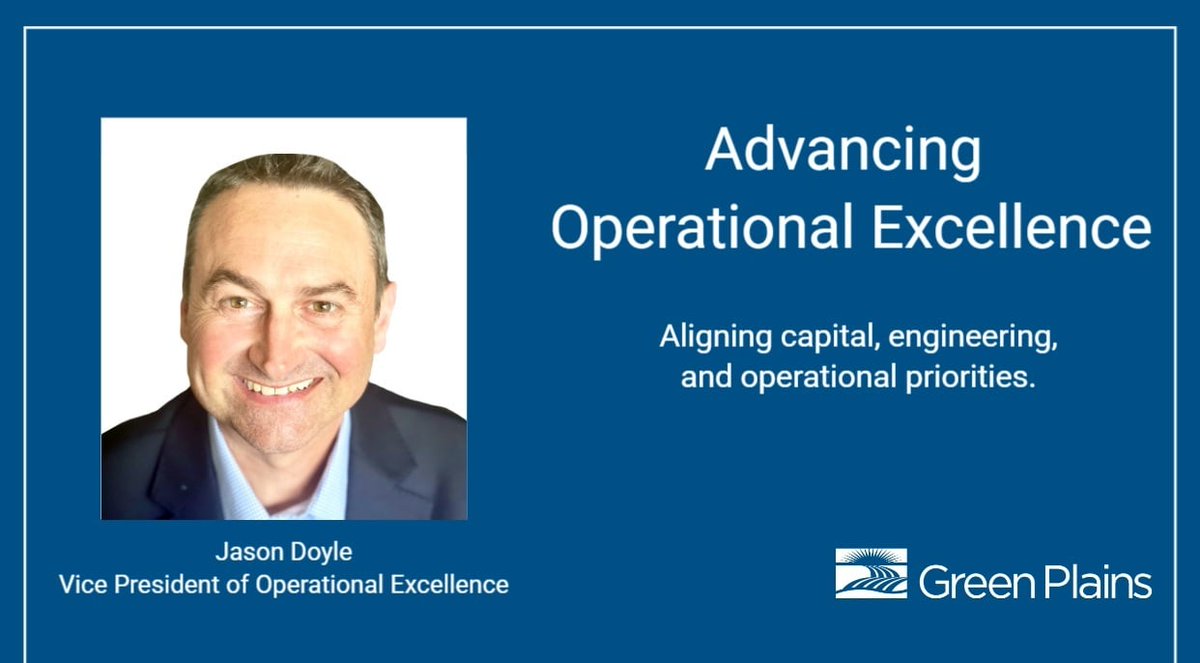 Advancing Operational Excellence

Aligning capital, engineering, and operational priorities.

Jason Doyle
Vice President of Operational Excellence

Green Plains